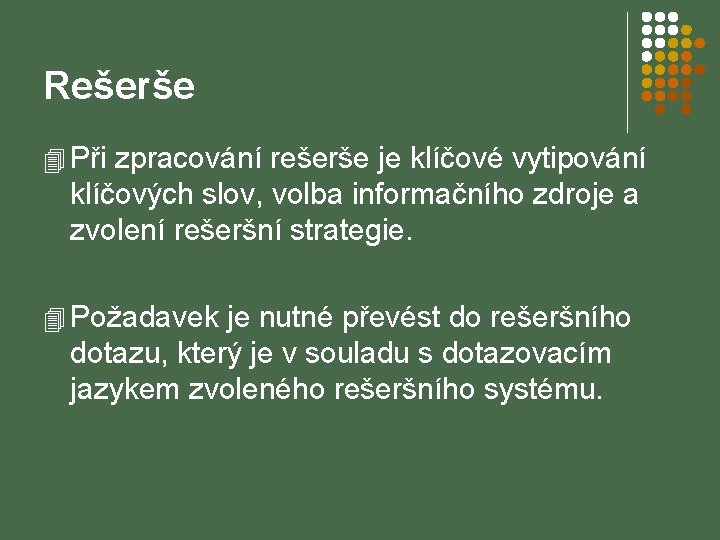 Rešerše

Při zpracování rešerše je klíčové vytipování klíčových slov, volba informačního zdroje a zvolení rešeršní strategie.

Požadavek je nutné převést do rešeršního dotazu, který je v souladu s dotazovacím jazykem zvoleného rešeršního systému.